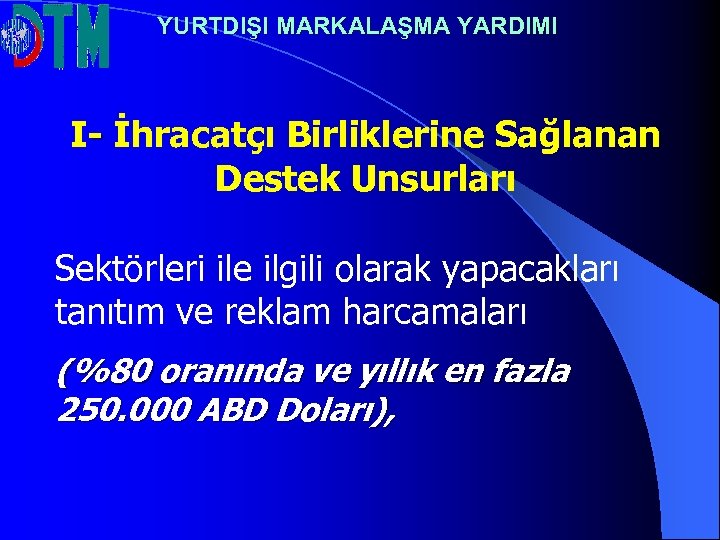 DTM

YURTDIŞI MARKALAŞMA YARDIMI

I- İhracatçı Birliklerine Sağlanan Destek Unsurları

Sektörleri ile ilgili olarak yapacakları tanıtım ve reklam harcamaları

(%80 oranında ve yıllık en fazla 250.000 ABD Doları),